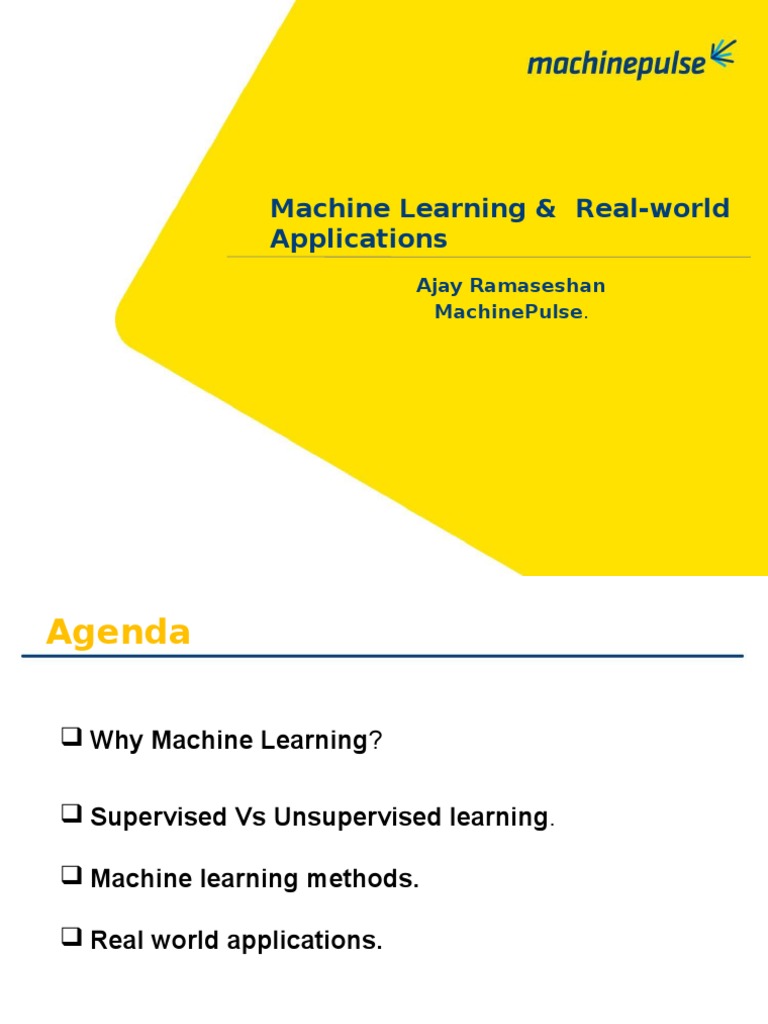 machinepulse

Machine Learning & Real-world Applications

Ajay Ramaseshan
MachinePulse.

Agenda

❑ Why Machine Learning?

❑ Supervised Vs Unsupervised learning.

❑ Machine learning methods.

❑ Real world applications.